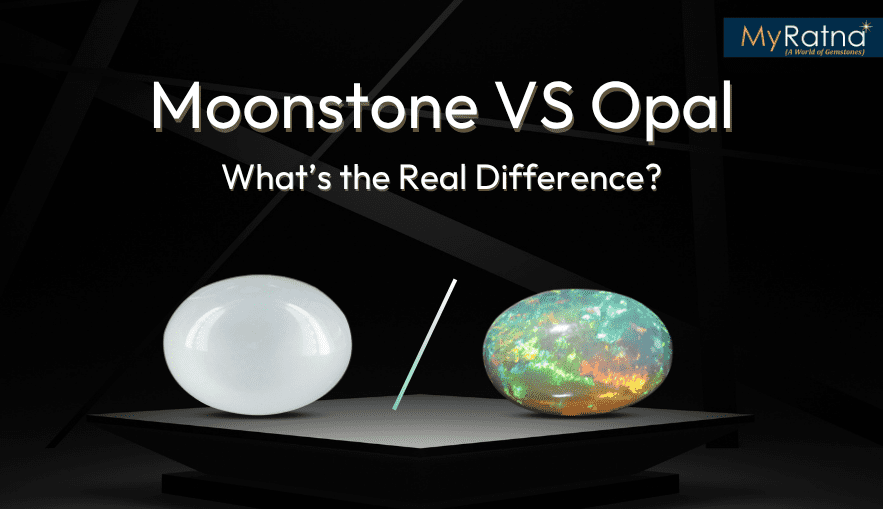 MyRatna
(A World of Gemstones)

Moonstone VS Opal

What's the Real Difference?